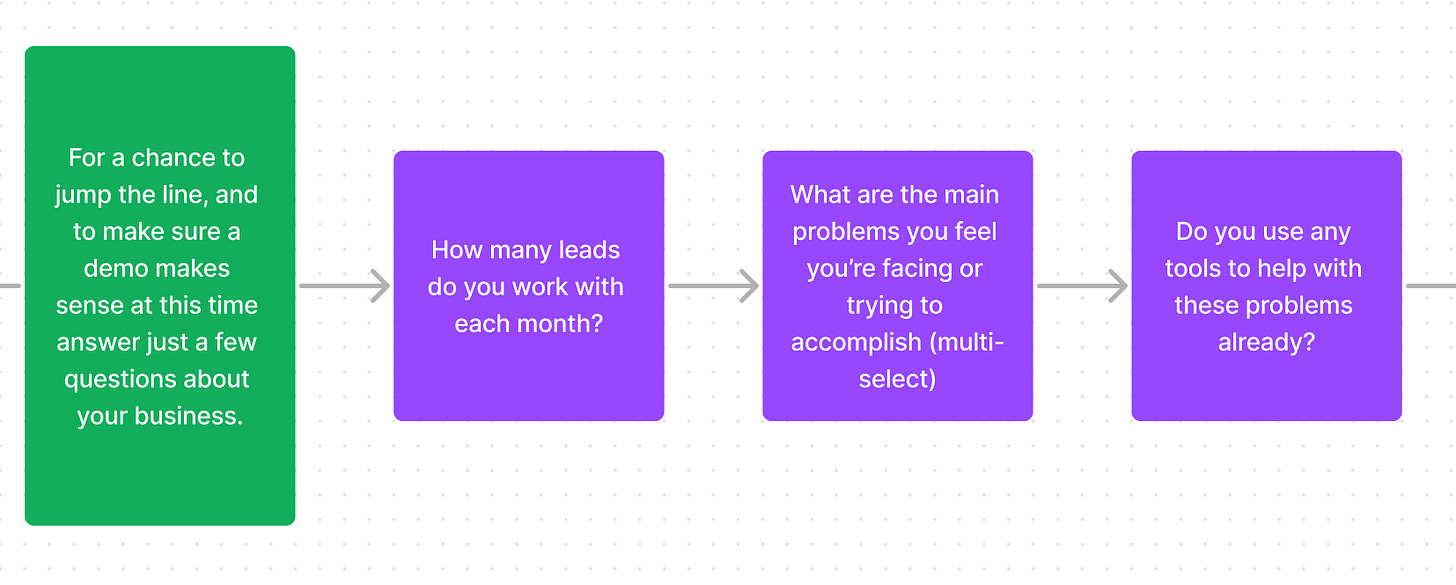 For a chance to jump the line, and to make sure a demo makes sense at this time answer just a few questions about your business.

How many leads do you work with each month?

What are the main problems you feel you're facing or trying to accomplish (multi-select)

Do you use any tools to help with these problems already?